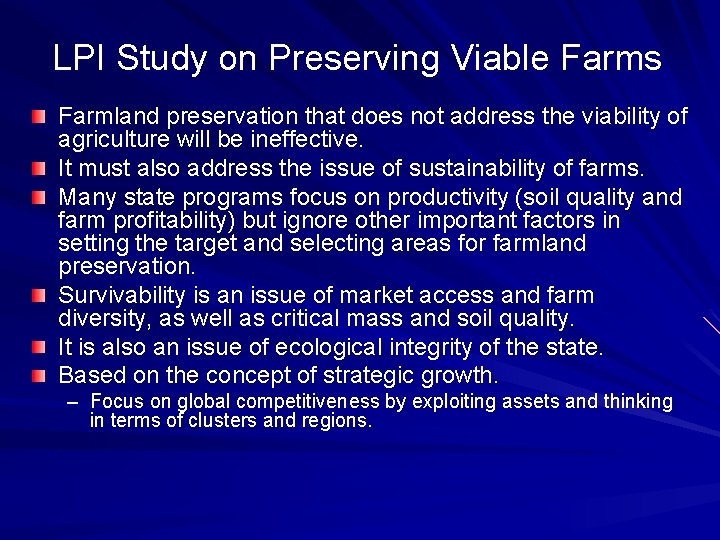 LPI Study on Preserving Viable Farms

Farmland preservation that does not address the viability of agriculture will be ineffective.

It must also address the issue of sustainability of farms.

Many state programs focus on productivity (soil quality and farm profitability) but ignore other important factors in setting the target and selecting areas for farmland preservation.

Survivability is an issue of market access and farm diversity, as well as critical mass and soil quality.

It is also an issue of ecological integrity of the state.

Based on the concept of strategic growth.

– Focus on global competitiveness by exploiting assets and thinking in terms of clusters and regions.